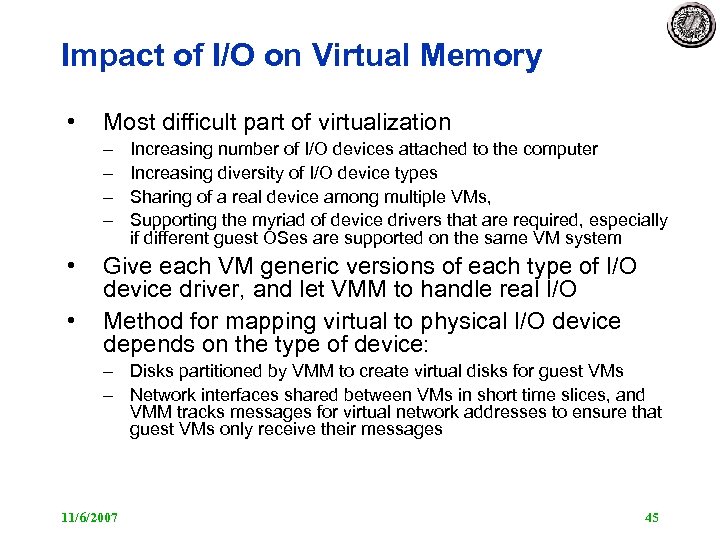 Impact of I/O on Virtual Memory

• Most difficult part of virtualization
– Increasing number of I/O devices attached to the computer
– Increasing diversity of I/O device types
– Sharing of a real device among multiple VMs,
– Supporting the myriad of device drivers that are required, especially if different guest OSes are supported on the same VM system

• Give each VM generic versions of each type of I/O device driver, and let VMM to handle real I/O

• Method for mapping virtual to physical I/O device depends on the type of device:
– Disks partitioned by VMM to create virtual disks for guest VMs
– Network interfaces shared between VMs in short time slices, and VMM tracks messages for virtual network addresses to ensure that guest VMs only receive their messages

11/6/2007

45